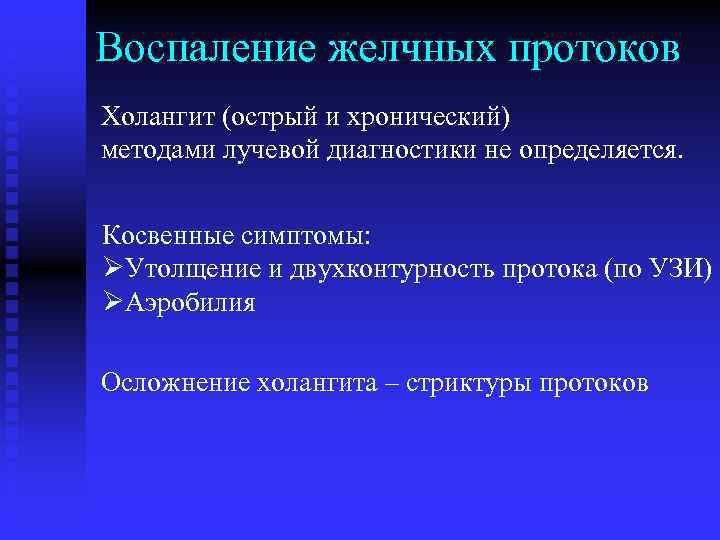 Воспаление желчных протоков

Холангит (острый и хронический) методами лучевой диагностики не определяется.

Косвенные симптомы:
➢Утолщение и двухконтурность протока (по УЗИ)
➢Аэробилия

Осложнение холангита – стриктуры протоков